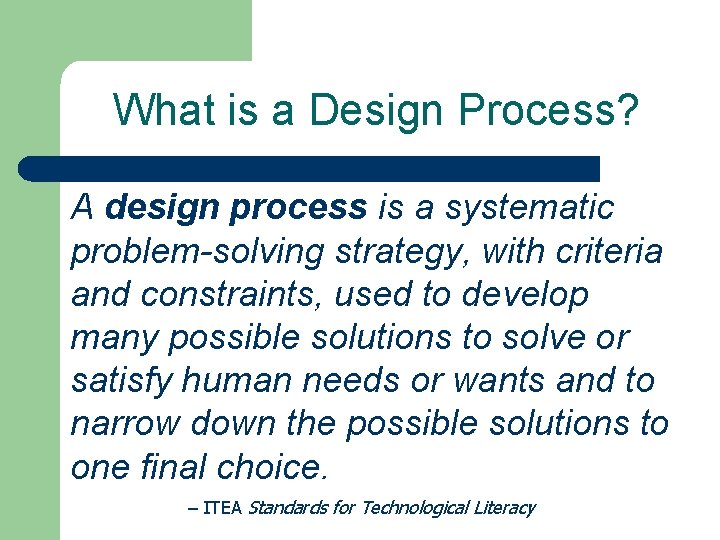 What is a Design Process?

A design process is a systematic problem-solving strategy, with criteria and constraints, used to develop many possible solutions to solve or satisfy human needs or wants and to narrow down the possible solutions to one final choice.

– ITEA Standards for Technological Literacy